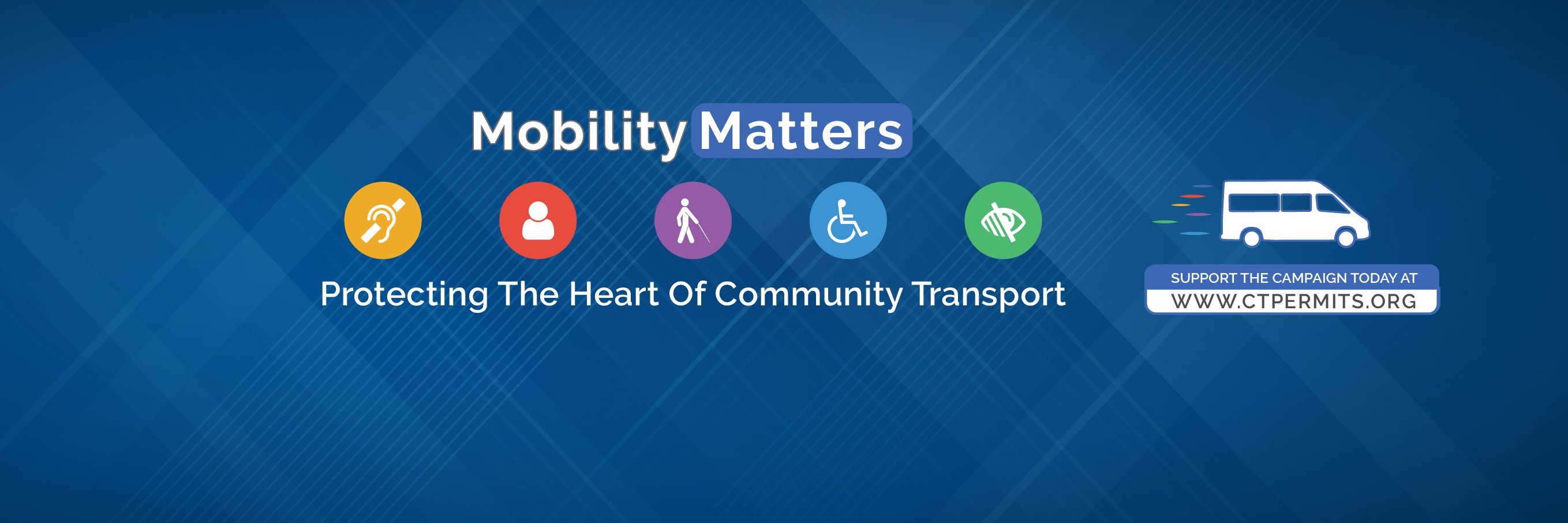 Mobility Matters

Protecting The Heart Of Community Transport

SUPPORT THE CAMPAIGN TODAY AT
WWW.CTPERMITS.ORG